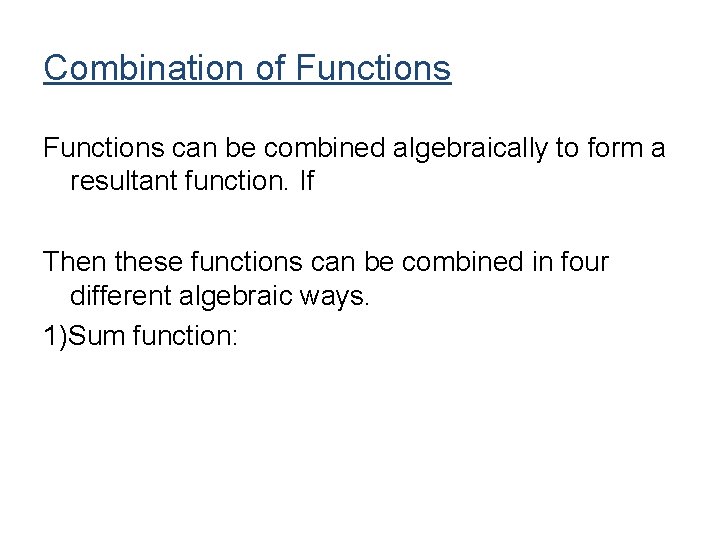 Combination of Functions

Functions can be combined algebraically to form a resultant function. If

Then these functions can be combined in four different algebraic ways.

1)Sum function: